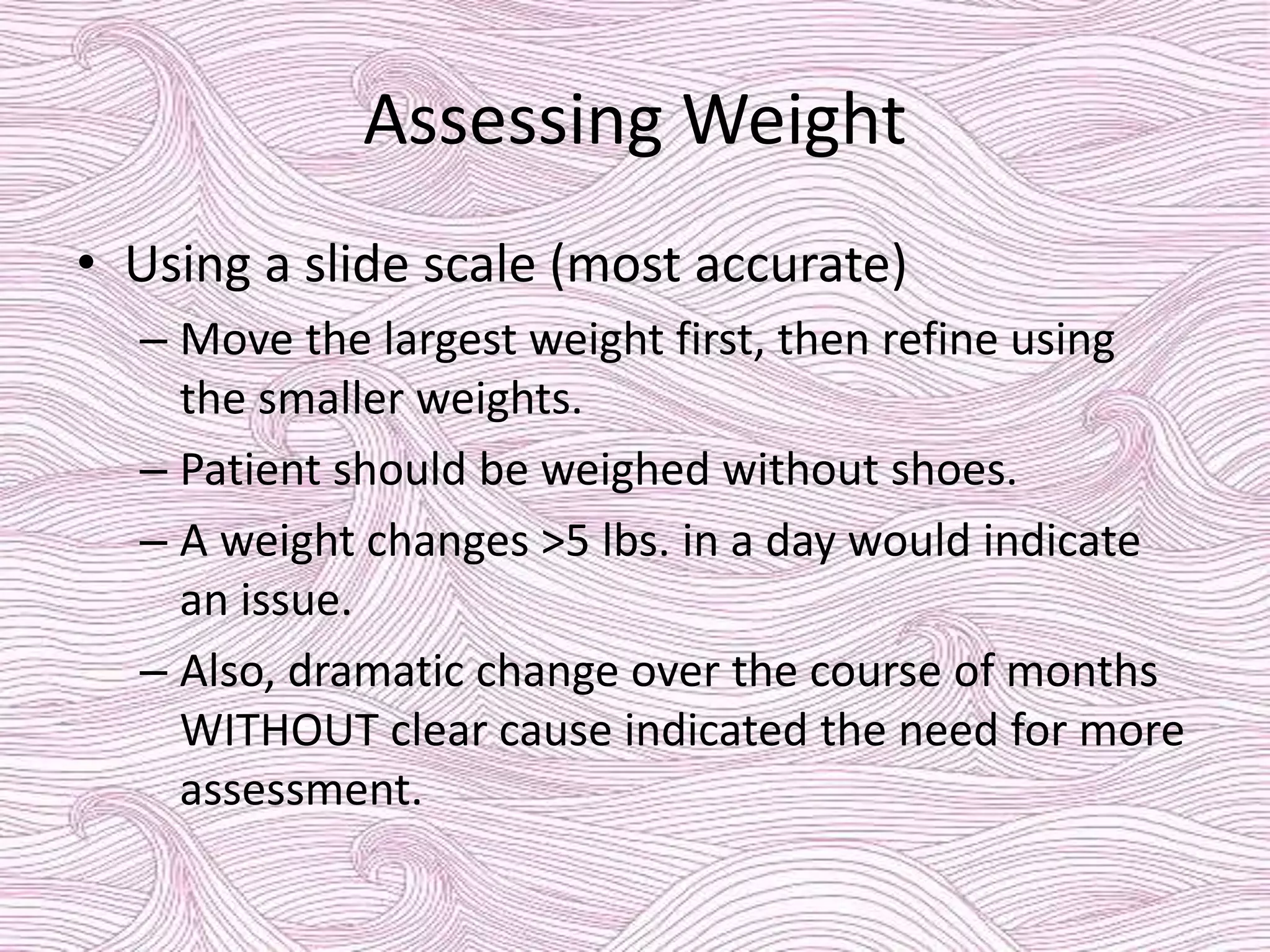 Assessing Weight

• Using a slide scale (most accurate)
– Move the largest weight first, then refine using the smaller weights.
– Patient should be weighed without shoes.
– A weight changes >5 lbs. in a day would indicate an issue.
– Also, dramatic change over the course of months WITHOUT clear cause indicated the need for more assessment.